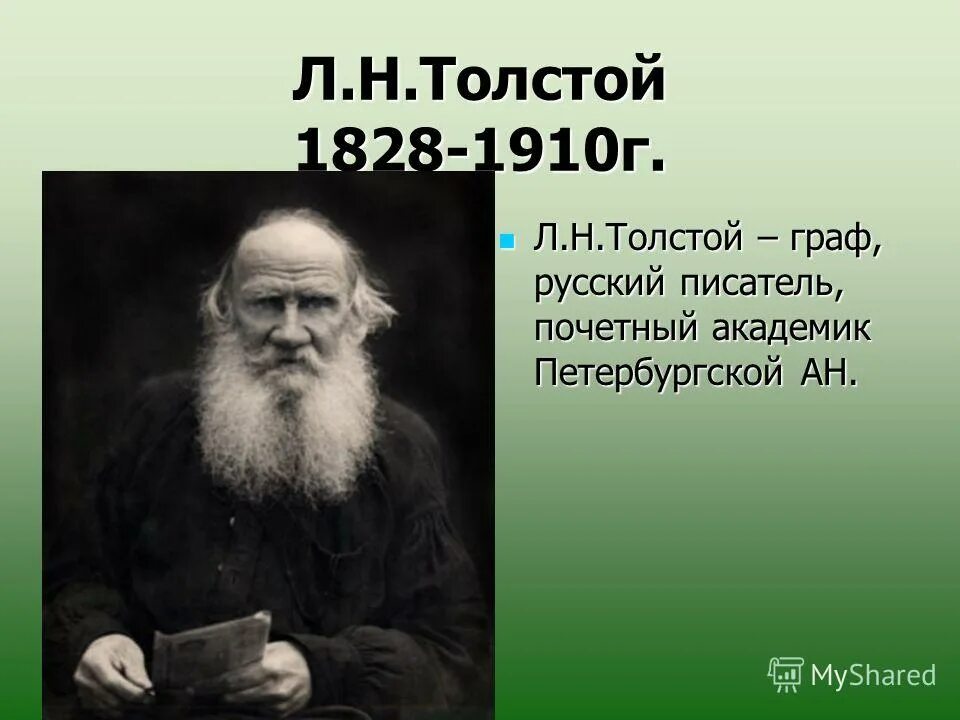 Л.Н.Толстой
1828-1910г.

Л.Н.Толстой – граф, русский писатель, почетный академик Петербургской АН.

MyShared